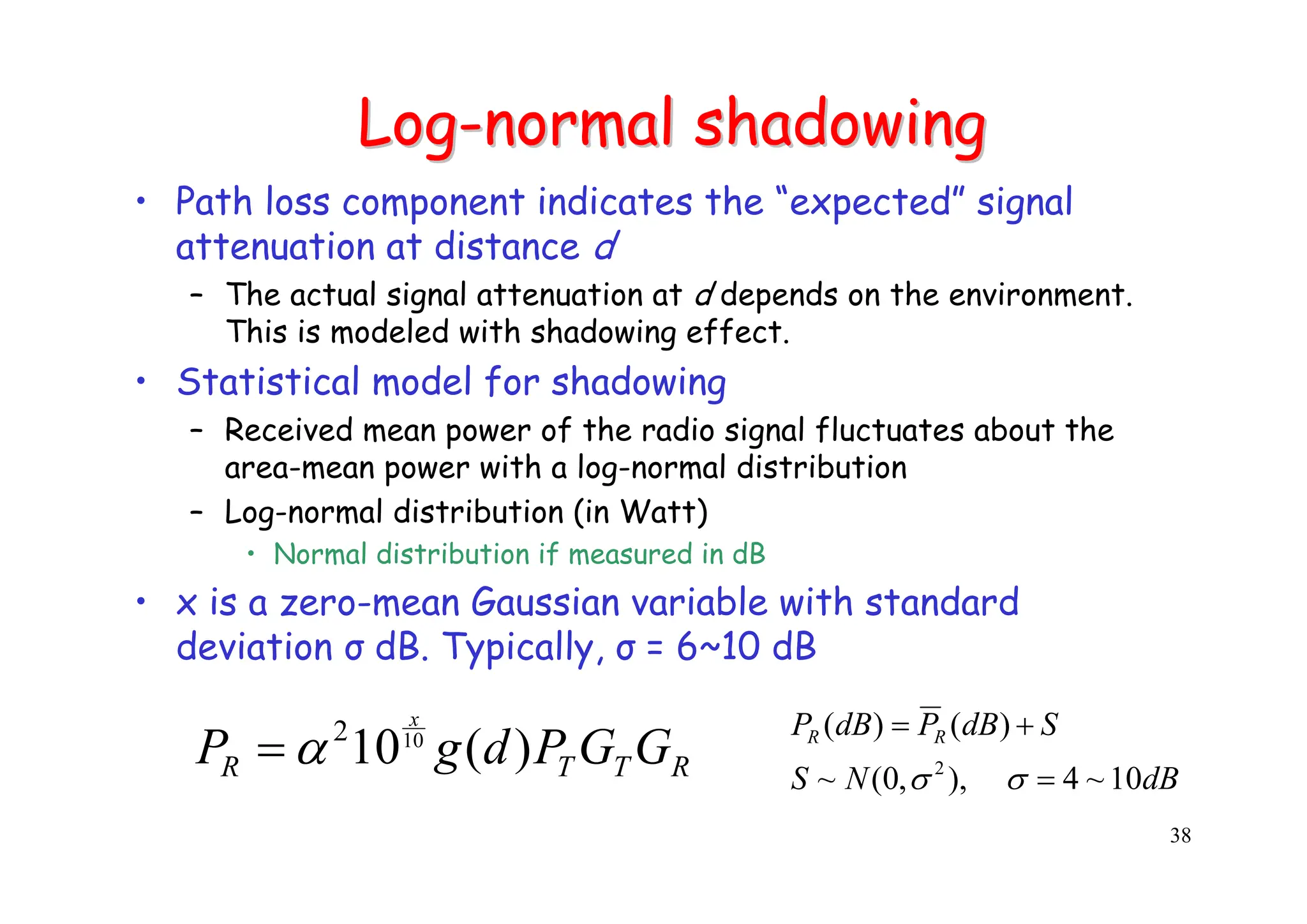 Log-normal shadowing

• Path loss component indicates the “expected” signal attenuation at distance d

– The actual signal attenuation at d depends on the environment. This is modeled with shadowing effect.

• Statistical model for shadowing

– Received mean power of the radio signal fluctuates about the area-mean power with a log-normal distribution

– Log-normal distribution (in Watt)

• Normal distribution if measured in dB

• x is a zero-mean Gaussian variable with standard deviation σ dB. Typically, σ = 6~10 dB

$P_R = \alpha^2 10^{\frac{x}{10}} g(d) P_T G_T G_R$

$P_R(dB) = \overline{P}_R(dB) + S$

$S \sim N(0, \sigma^2), \quad \sigma = 4 \sim 10dB$

38